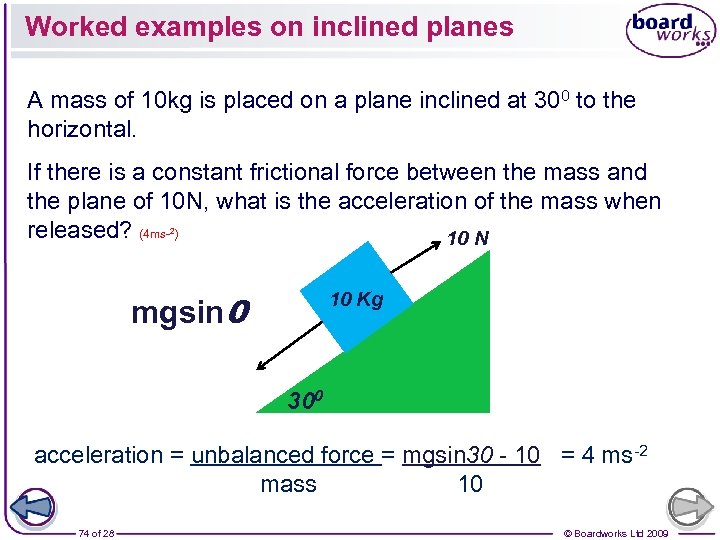 Worked examples on inclined planes

board works

A mass of 10kg is placed on a plane inclined at $30^0$ to the horizontal.

If there is a constant frictional force between the mass and the plane of 10N, what is the acceleration of the mass when released? ($4ms^{-2}$)

10 N

10 Kg

mgsin$\theta$

$30^0$

acceleration = $\frac{\text{unbalanced force}}{\text{mass}}$ = $\frac{mgsin30 - 10}{10}$ = 4 $ms^{-2}$

74 of 28

© Boardworks Ltd 2009